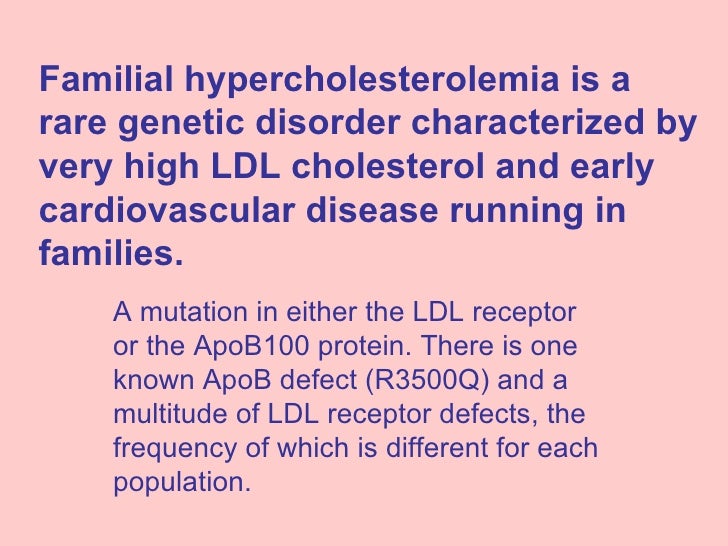 Familial hypercholesterolemia is a rare genetic disorder characterized by very high LDL cholesterol and early cardiovascular disease running in families.

A mutation in either the LDL receptor or the ApoB100 protein. There is one known ApoB defect (R3500Q) and a multitude of LDL receptor defects, the frequency of which is different for each population.